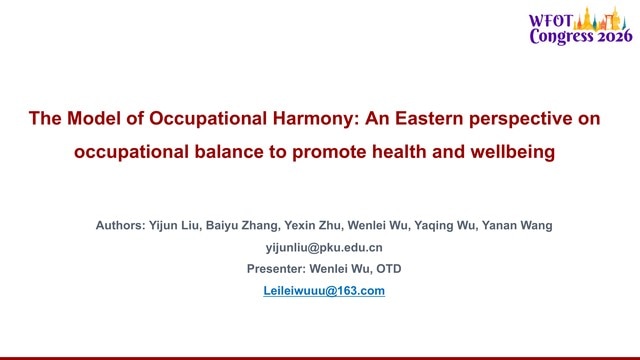 WFOT Congress 2026

The Model of Occupational Harmony: An Eastern perspective on occupational balance to promote health and wellbeing

Authors: Yijun Liu, Baiyu Zhang, Yexin Zhu, Wenlei Wu, Yaqing Wu, Yanan Wang
yijunliu@pku.edu.cn
Presenter: Wenlei Wu, OTD
Leileiwuuu@163.com